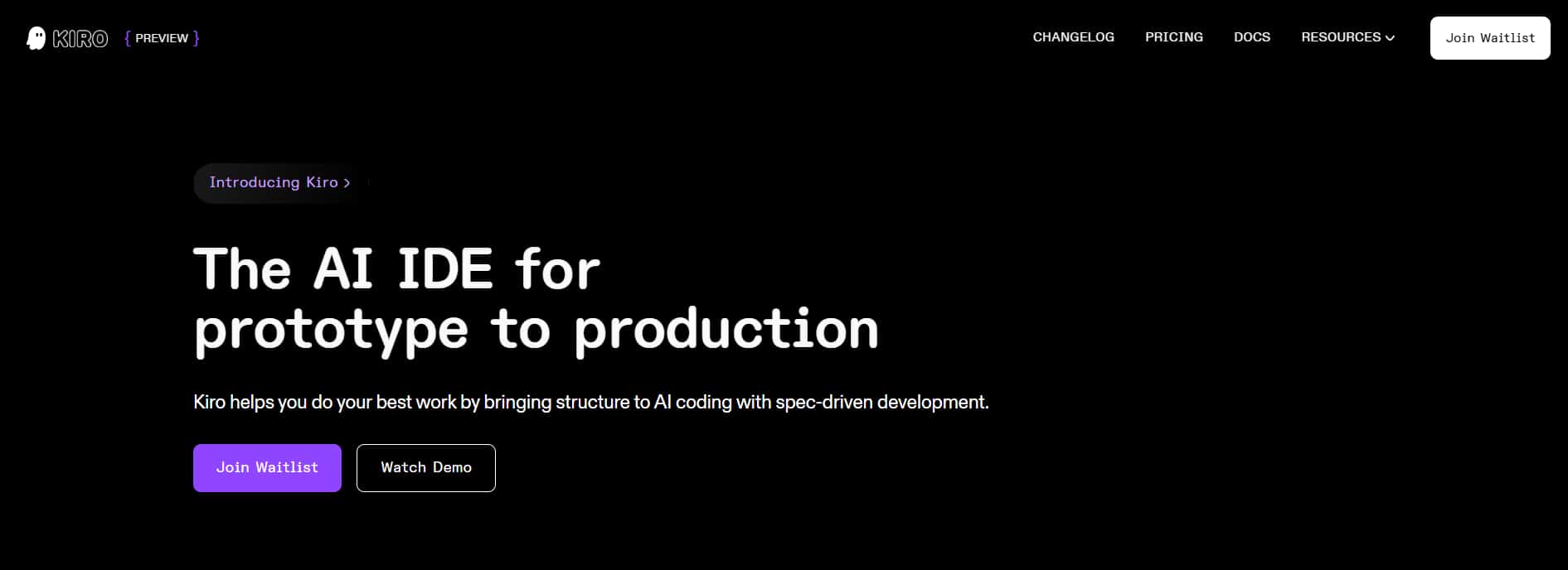 KIRO { PREVIEW }

CHANGELOG PRICING DOCS RESOURCES

Join Waitlist

Introducing Kiro >

The AI IDE for prototype to production

Kiro helps you do your best work by bringing structure to AI coding with spec-driven development.

Join Waitlist

Watch Demo